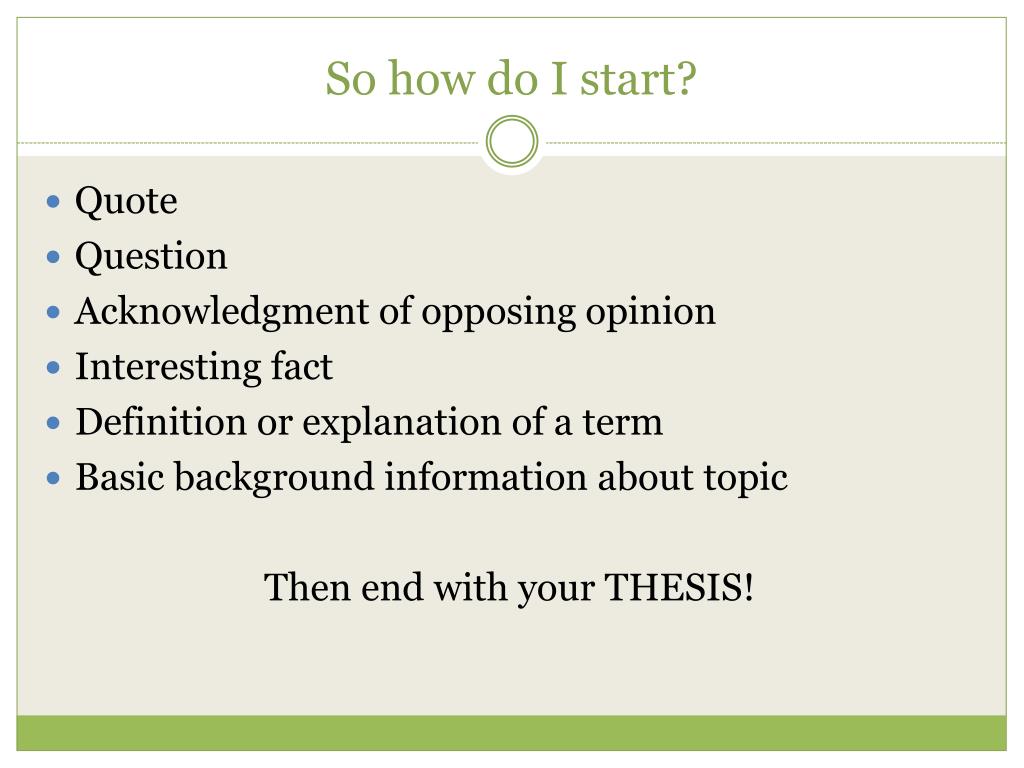 So how do I start?

- Quote
- Question
- Acknowledgment of opposing opinion
- Interesting fact
- Definition or explanation of a term
- Basic background information about topic

Then end with your THESIS!